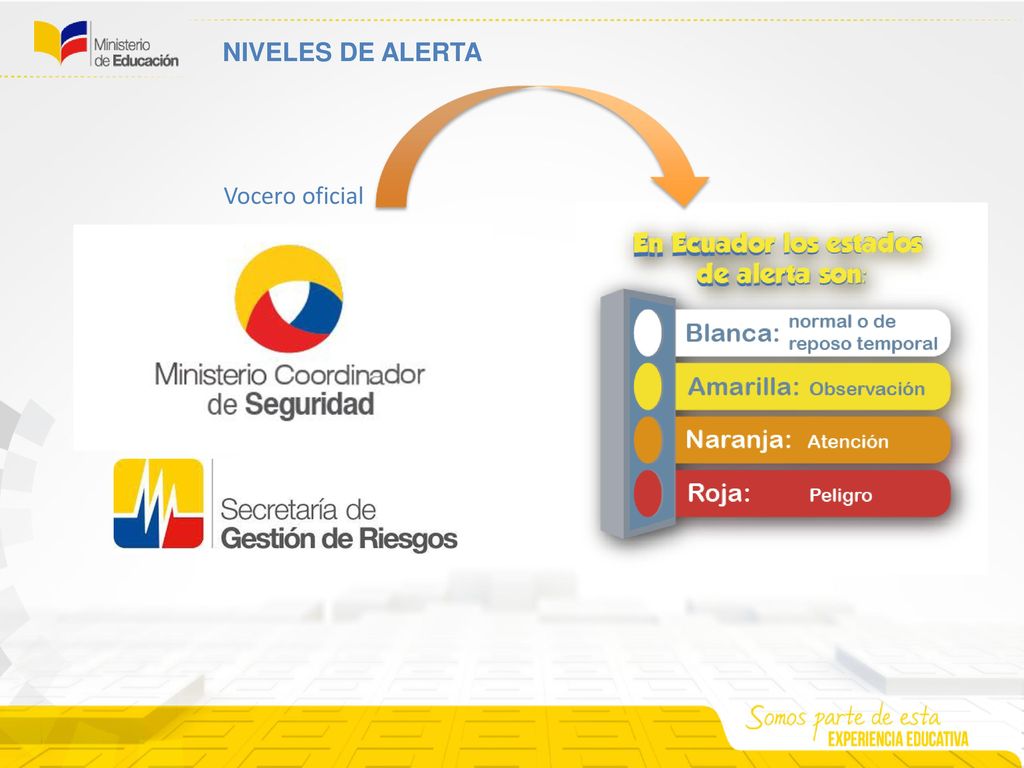 Ministerio de Educación

NIVELES DE ALERTA

Vocero oficial

Ministerio Coordinador de Seguridad

Secretaría de Gestión de Riesgos

En Ecuador los estados de alerta son:

Blanca: normal o de reposo temporal

Amarilla: Observación

Naranja: Atención

Roja: Peligro

Somos parte de esta EXPERIENCIA EDUCATIVA